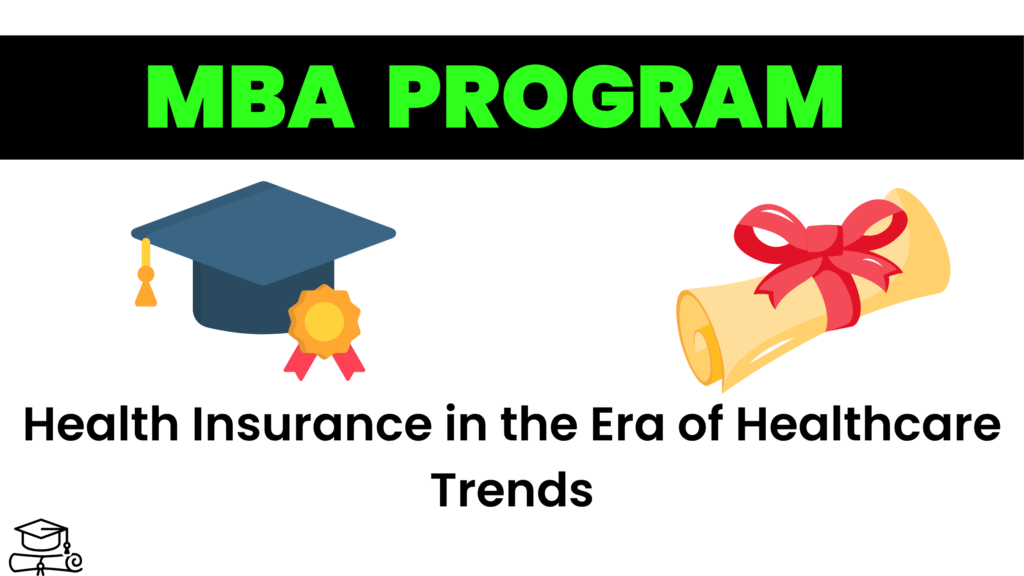 MBA PROGRAM

Health Insurance in the Era of Healthcare Trends